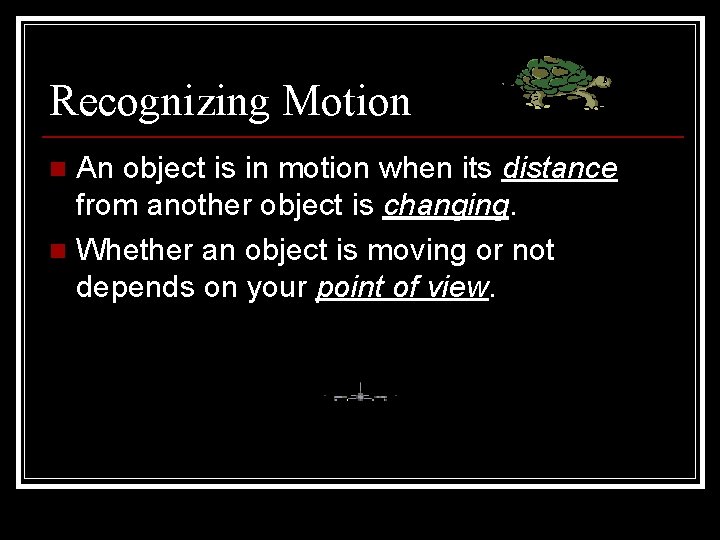 Recognizing Motion

An object is in motion when its distance from another object is changing.

Whether an object is moving or not depends on your point of view.